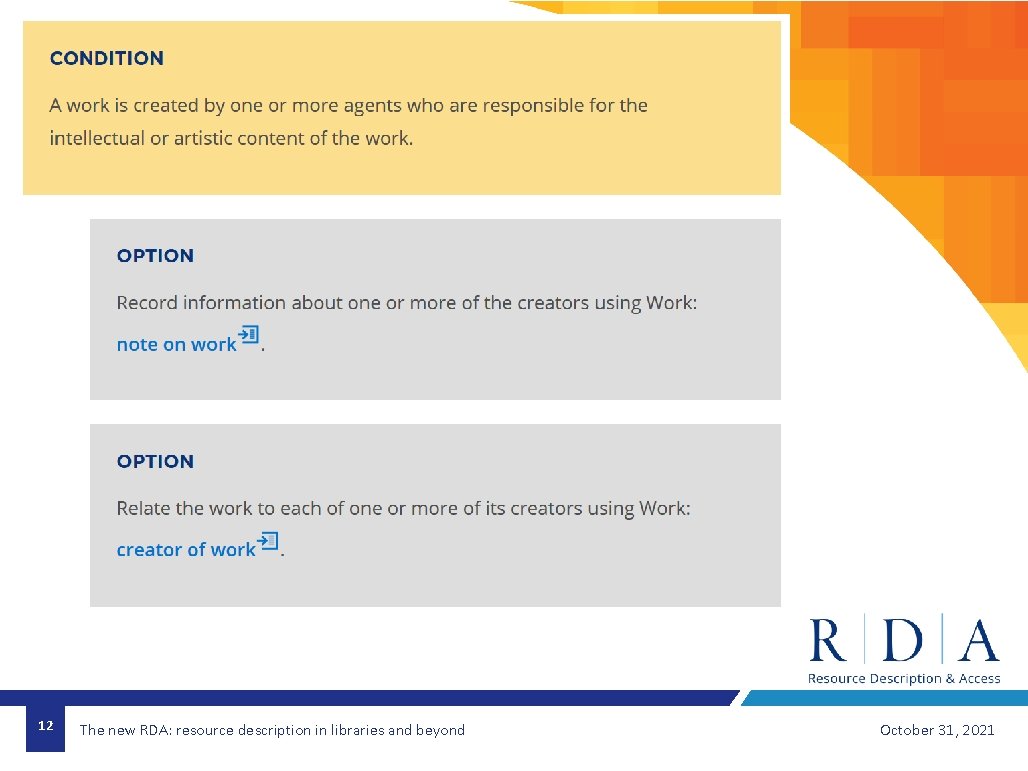 CONDITION

A work is created by one or more agents who are responsible for the intellectual or artistic content of the work.

OPTION

Record information about one or more of the creators using Work: note on work.

OPTION

Relate the work to each of one or more of its creators using Work: creator of work.

R | D | A
Resource Description & Access

12

The new RDA: resource description in libraries and beyond

October 31, 2021